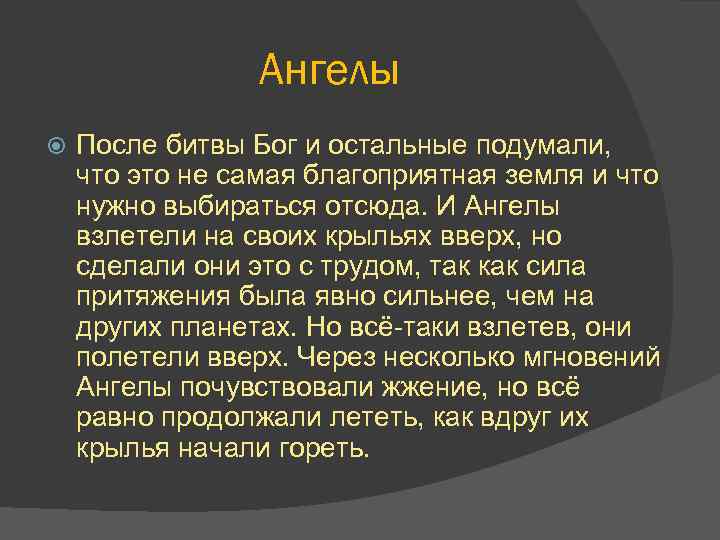 Ангелы

После битвы Бог и остальные подумали, что это не самая благоприятная земля и что нужно выбираться отсюда. И Ангелы взлетели на своих крыльях вверх, но сделали они это с трудом, так как сила притяжения была явно сильнее, чем на других планетах. Но всё-таки взлетев, они полетели вверх. Через несколько мгновений Ангелы почувствовали жжение, но всё равно продолжали лететь, как вдруг их крылья начали гореть.